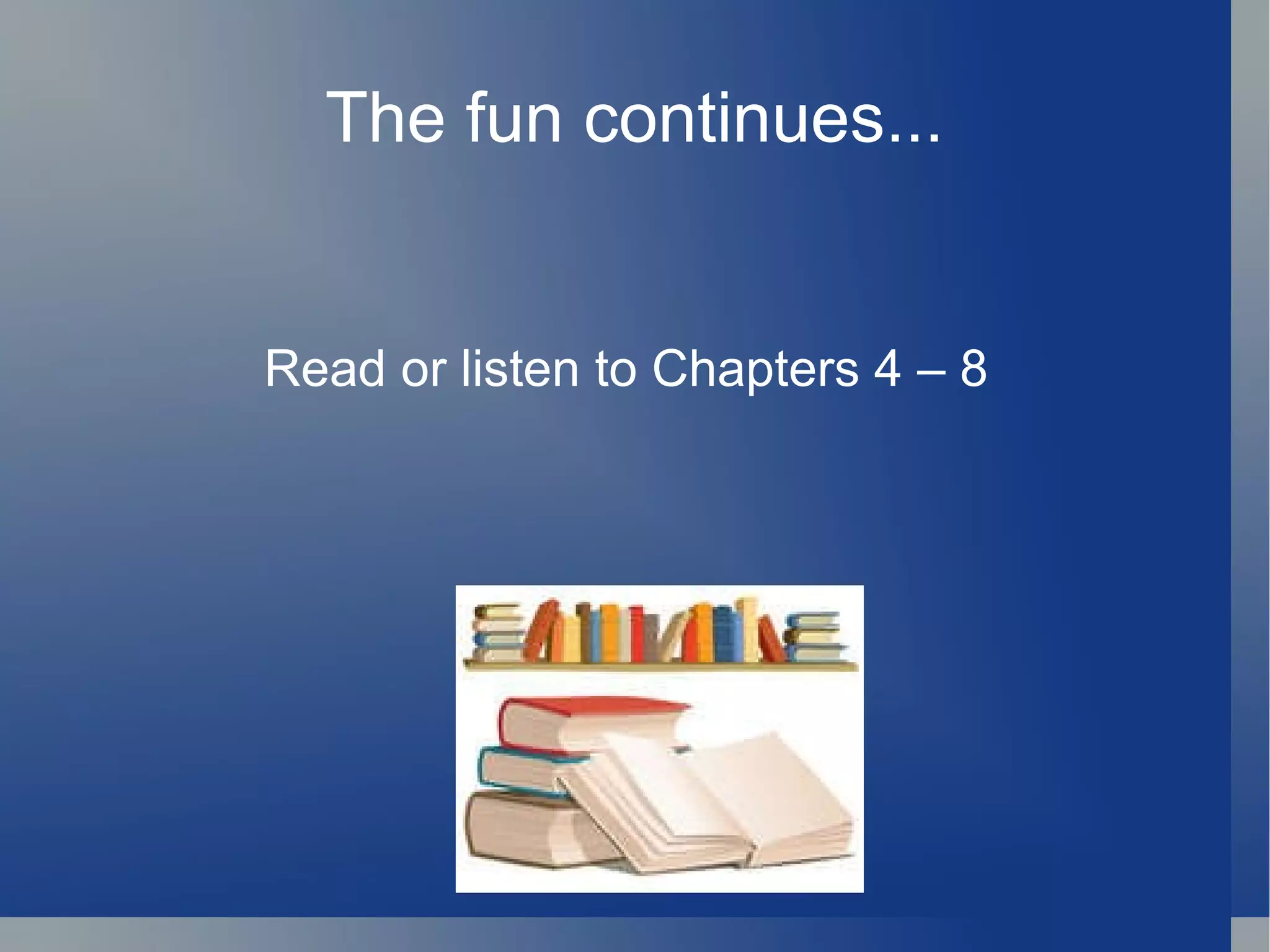 The fun continues...

Read or listen to Chapters 4 – 8